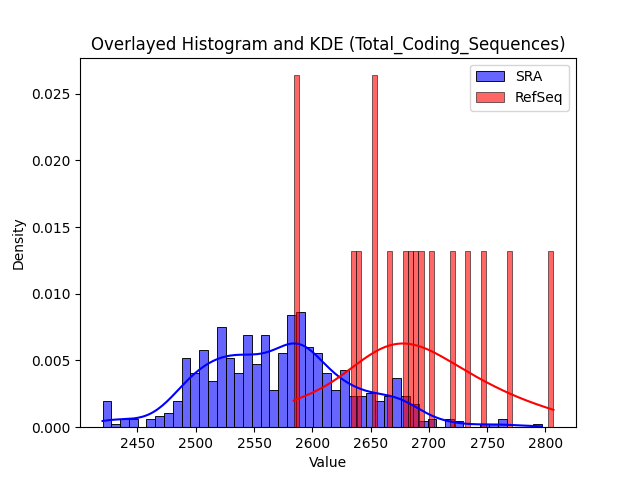 Overlayed Histogram and KDE (Total_Coding_Sequences)

SRA
RefSeq

Density

0.025
0.020
0.015
0.010
0.005
0.000

2450
2500
2550
2600
2650
2700
2750
2800

Value